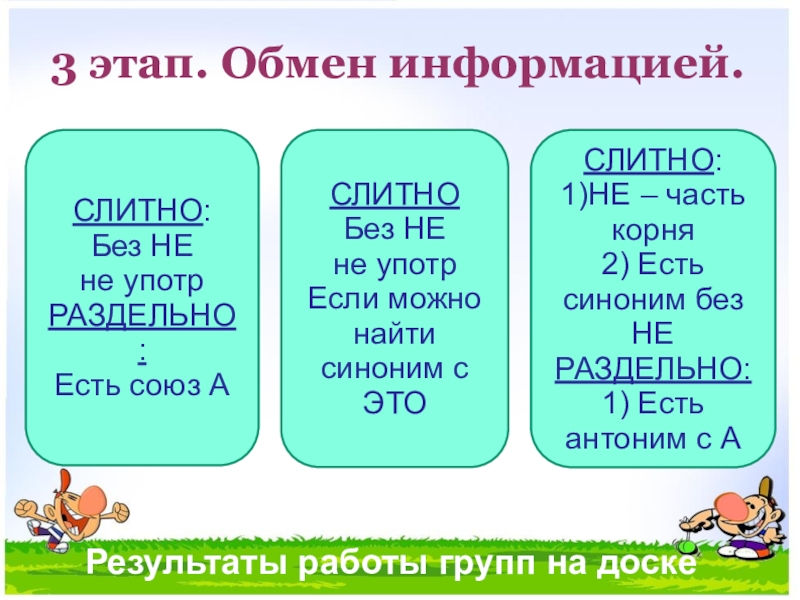 3 этап. Обмен информацией.

СЛИТНО:
Без НЕ
не употр
РАЗДЕЛЬНО:
Есть союз А

СЛИТНО
Без НЕ
не употр
Если можно найти синоним с ЭТО

СЛИТНО:
1)НЕ – часть корня
2) Есть синоним без НЕ
РАЗДЕЛЬНО:
1) Есть антоним с А

Результаты работы групп на доске